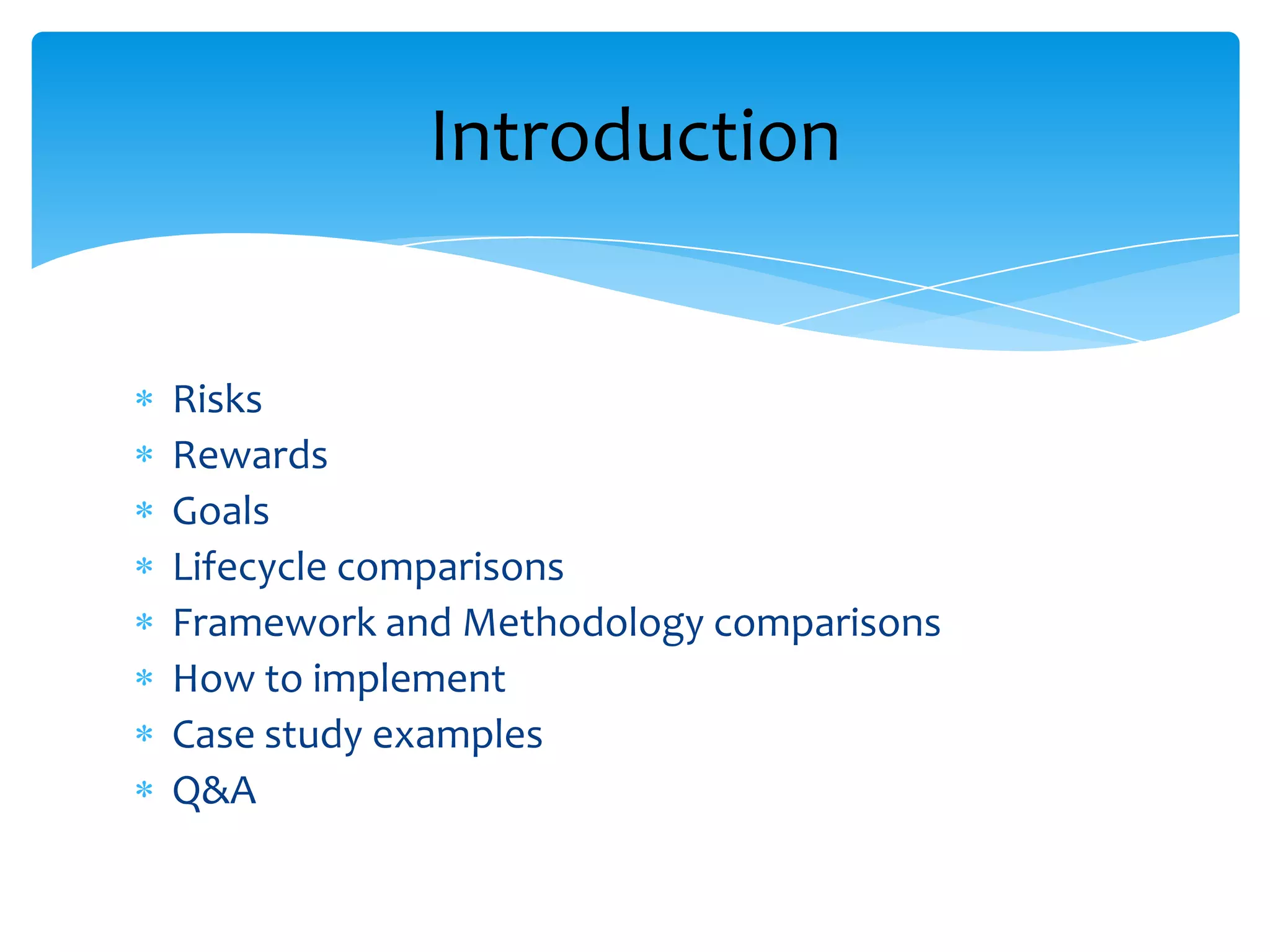 Introduction

* Risks
* Rewards
* Goals
* Lifecycle comparisons
* Framework and Methodology comparisons
* How to implement
* Case study examples
* Q&A